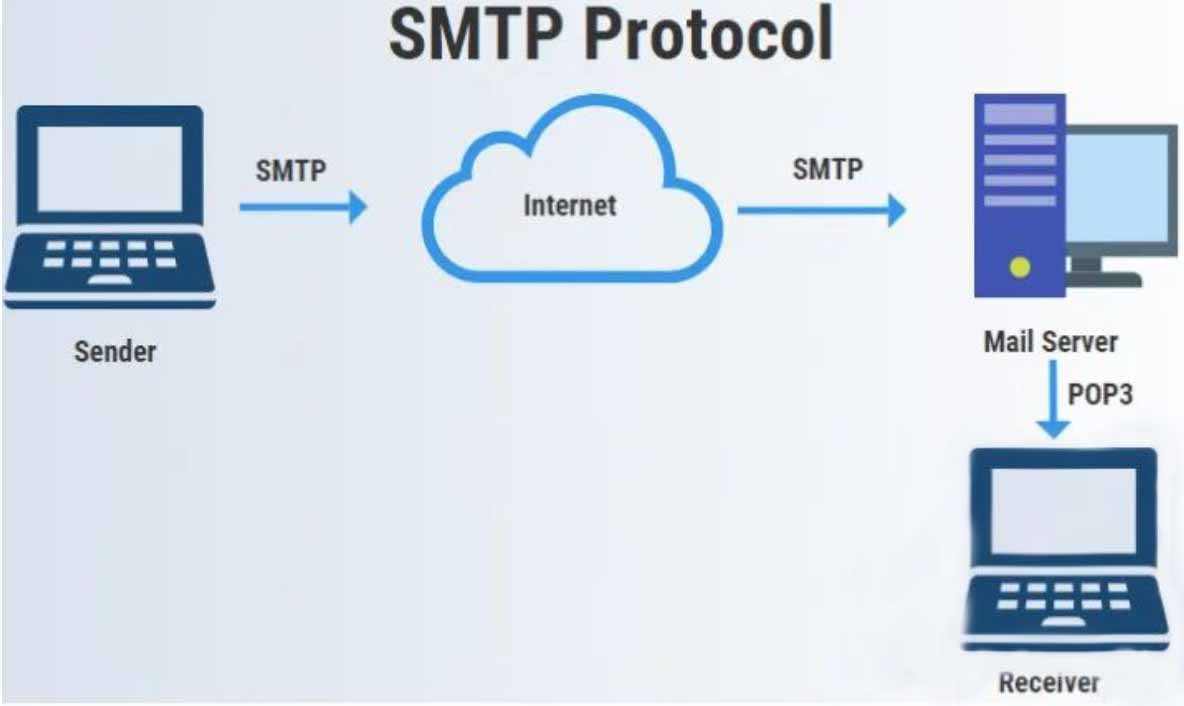 SMTP Protocol

SMTP

Internet

SMTP

Sender

Mail Server

POP3

Receiver